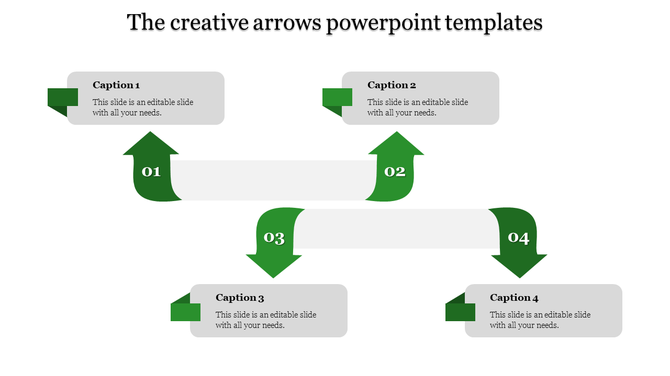 The creative arrows powerpoint templates

Caption 1

This slide is an editable slide with all your needs.

Caption 2

This slide is an editable slide with all your needs.

01

02

03

04

Caption 3

This slide is an editable slide with all your needs.

Caption 4

This slide is an editable slide with all your needs.